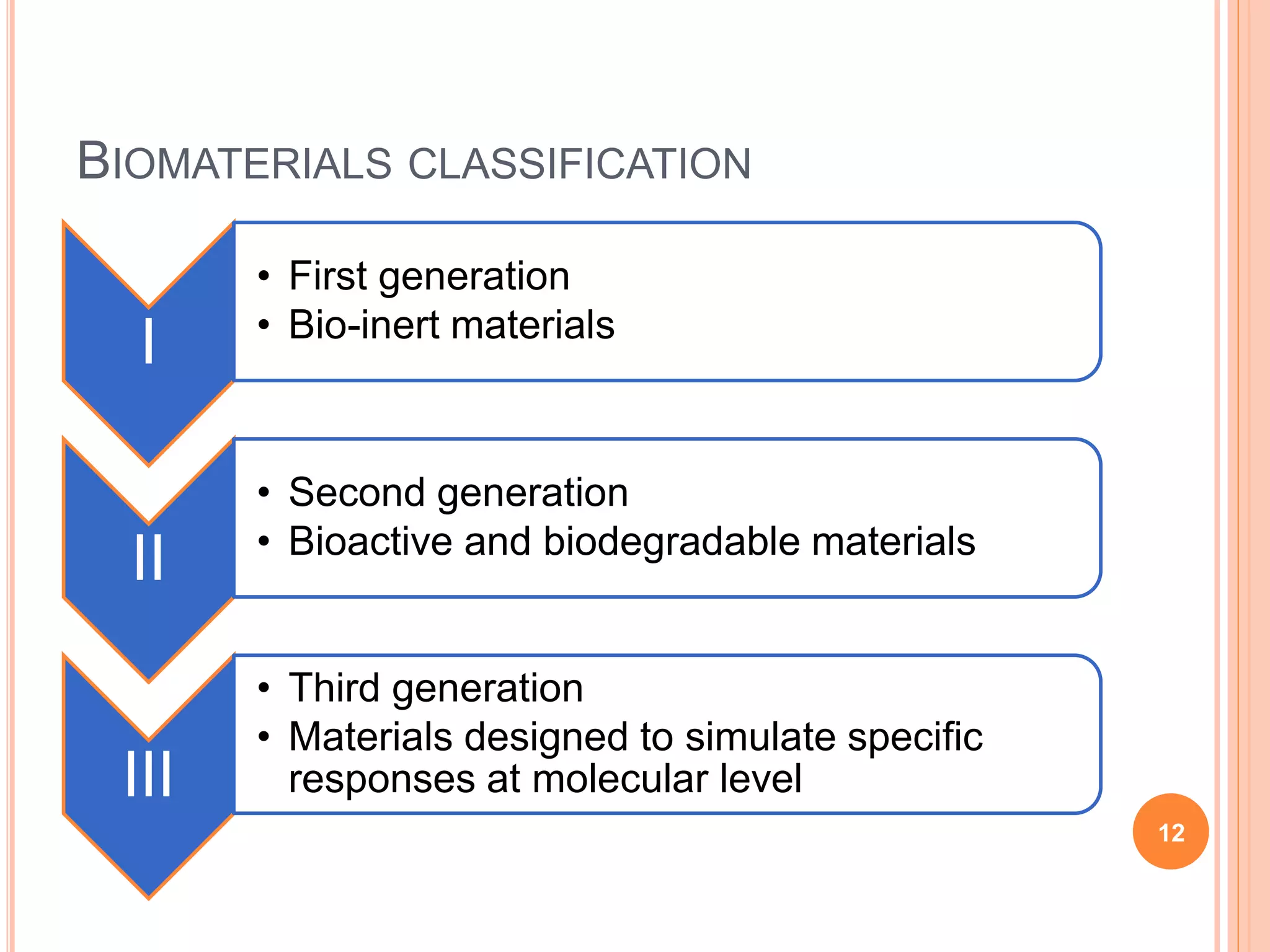 BIOMATERIALS CLASSIFICATION

I

• First generation
• Bio-inert materials

II

• Second generation
• Bioactive and biodegradable materials

III

• Third generation
• Materials designed to simulate specific responses at molecular level

12